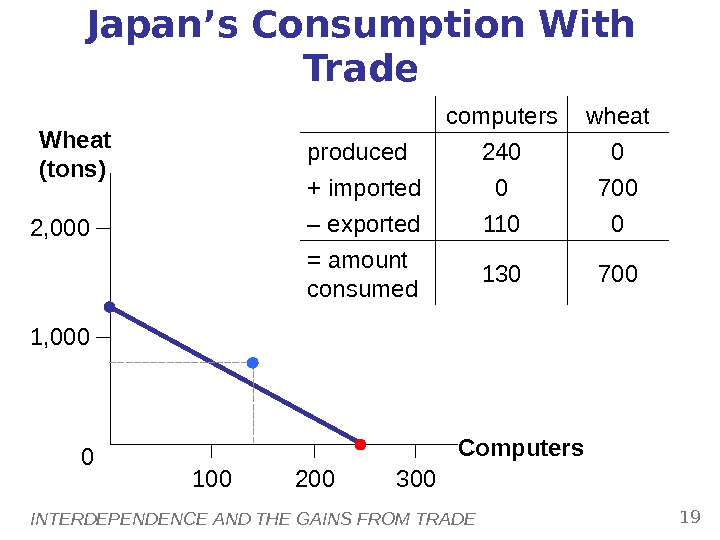 Japan's Consumption With Trade

| | computers | wheat |
|---|---|---|
| produced | 240 | 0 |
| + imported | 0 | 700 |
| – exported | 110 | 0 |
| = amount consumed | 130 | 700 |

Wheat (tons)

2,000

1,000

0

100

200

300

Computers

INTERDEPENDENCE AND THE GAINS FROM TRADE

19